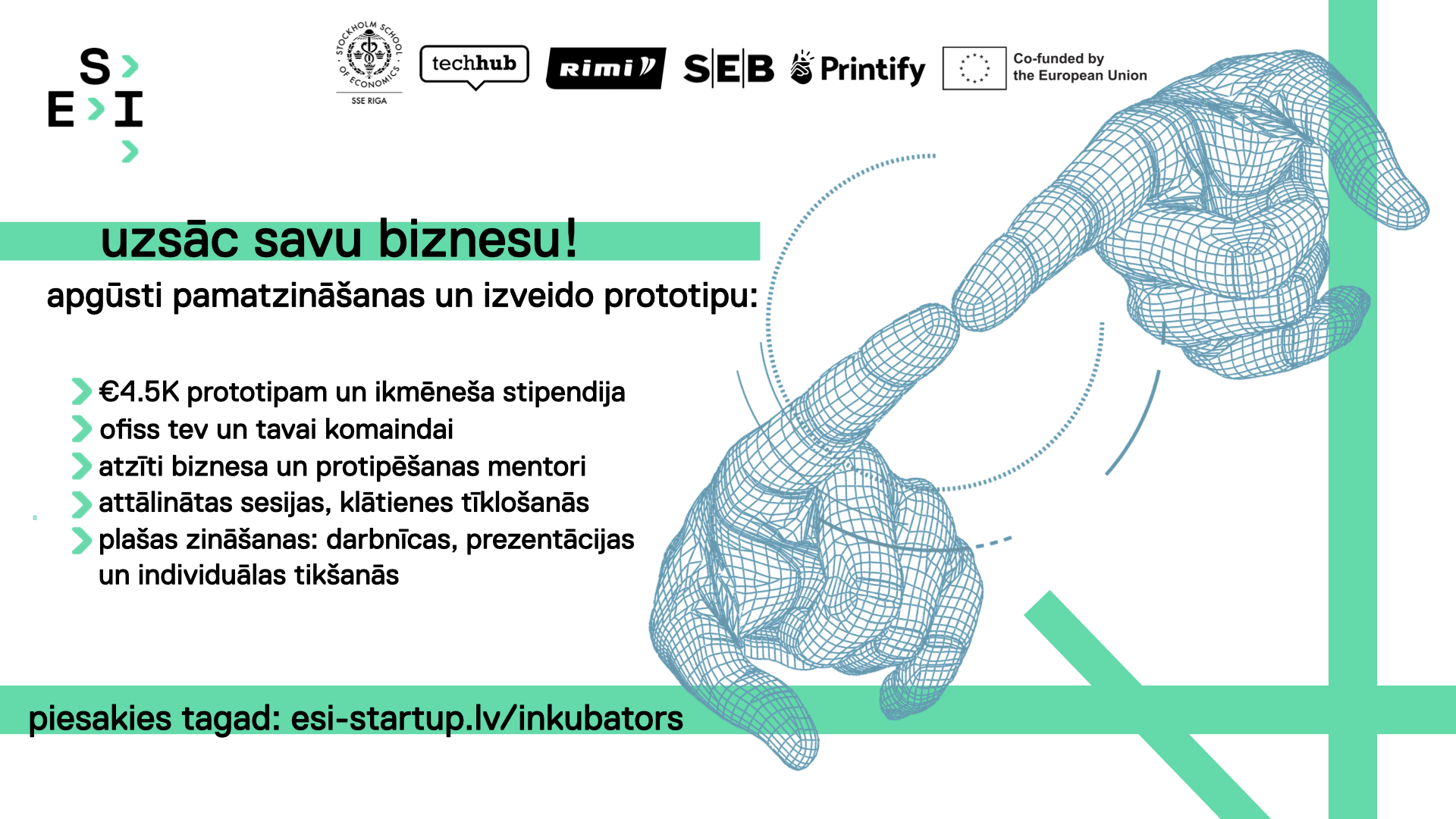 S
E I

STOCKHOLM SCHOOL OF ECONOMICS
SSE RIGA

techhub

Rimi

SEB

Printify

Co-funded by
the European Union

uzsāc savu biznesu!

apgūsti pamatzināšanas un izveido prototipu:

€4.5K prototipam un ikmēneša stipendija
ofiss tev un tavai komaindai
atzīti biznesa un protipēšanas mentori
attālinātas sesijas, klātienes tīklošanās
plašas zināšanas: darbnīcas, prezentācijas un individuālas tikšanās

piesakies tagad: esi-startup.lv/inkubators